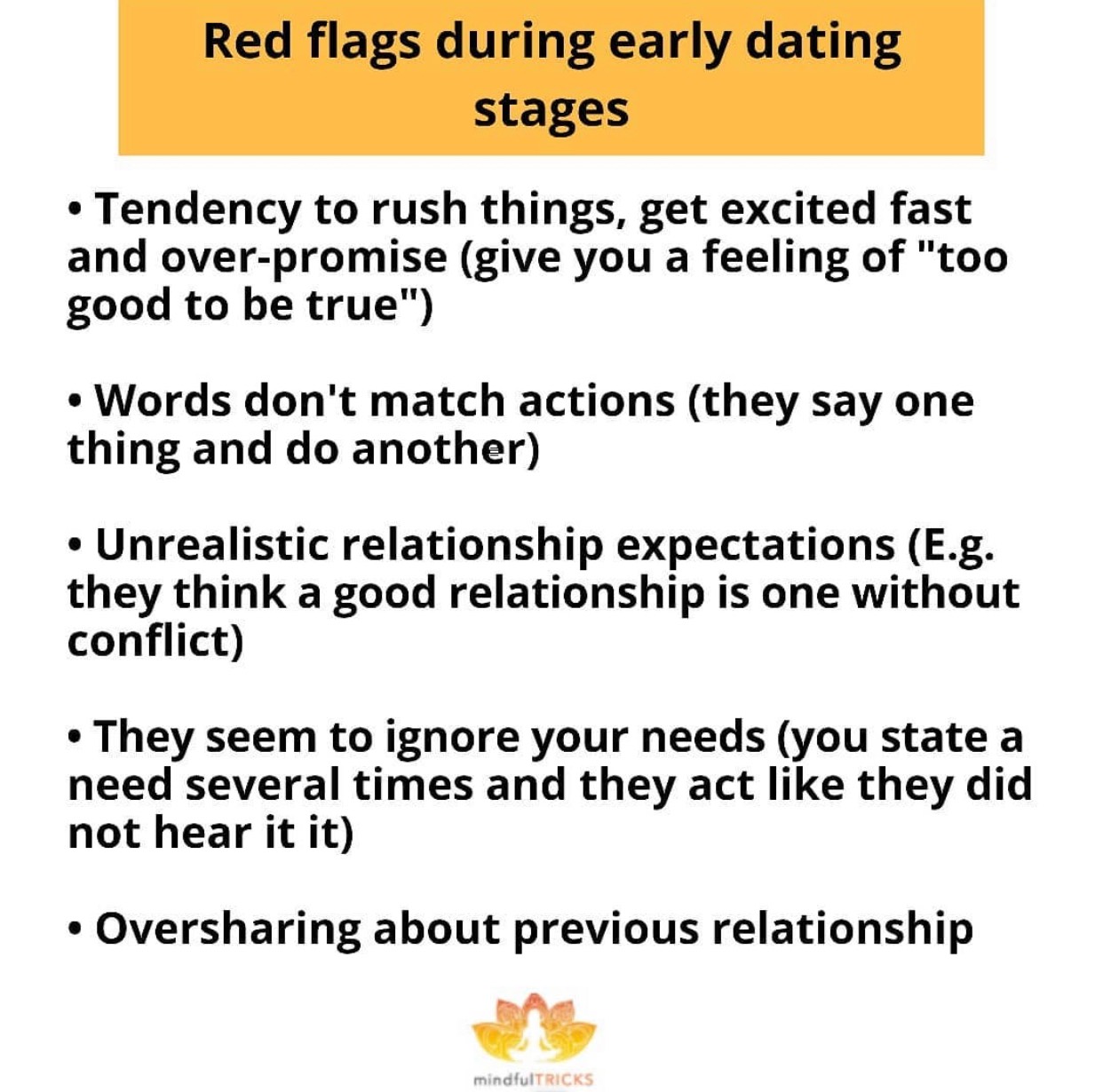 Red flags during early dating stages

• Tendency to rush things, get excited fast and over-promise (give you a feeling of "too good to be true")

• Words don't match actions (they say one thing and do another)

• Unrealistic relationship expectations (E.g. they think a good relationship is one without conflict)

• They seem to ignore your needs (you state a need several times and they act like they did not hear it it)

• Oversharing about previous relationship

mindfulTRICKS